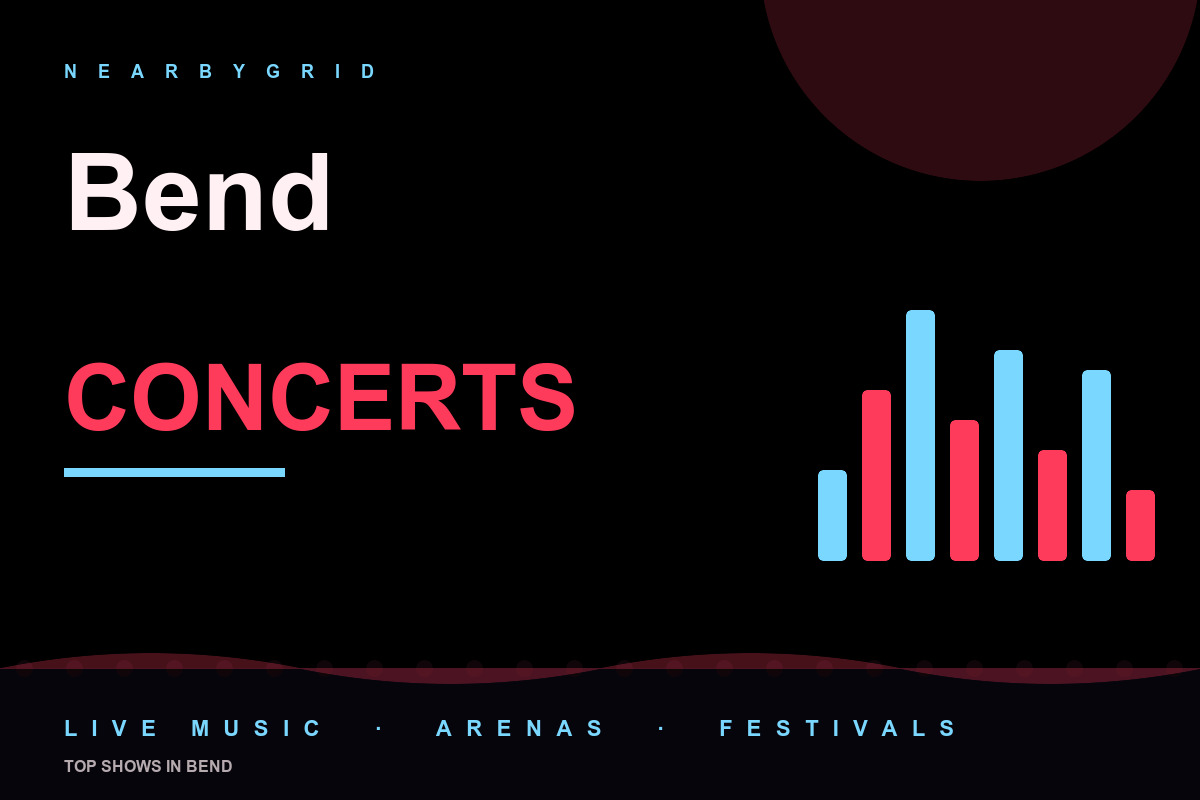 NEARBYGRID

Bend

CONCERTS

LIVE MUSIC · ARENAS · FESTIVALS

TOP SHOWS IN BEND